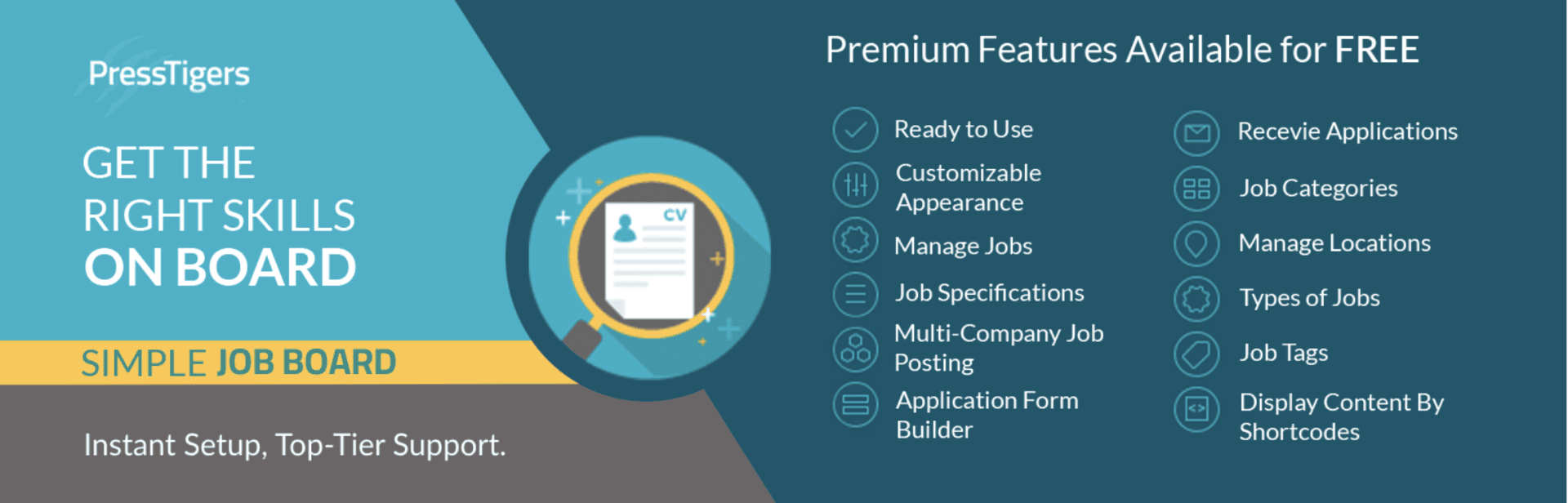 PressTigers

GET THE RIGHT SKILLS ON BOARD

SIMPLE JOB BOARD

Instant Setup, Top-Tier Support.

CV

Premium Features Available for FREE

Ready to Use

Customizable Appearance

Manage Jobs

Job Specifications

Multi-Company Job Posting

Application Form Builder

Recevie Applications

Job Categories

Manage Locations

Types of Jobs

Job Tags

Display Content By Shortcodes